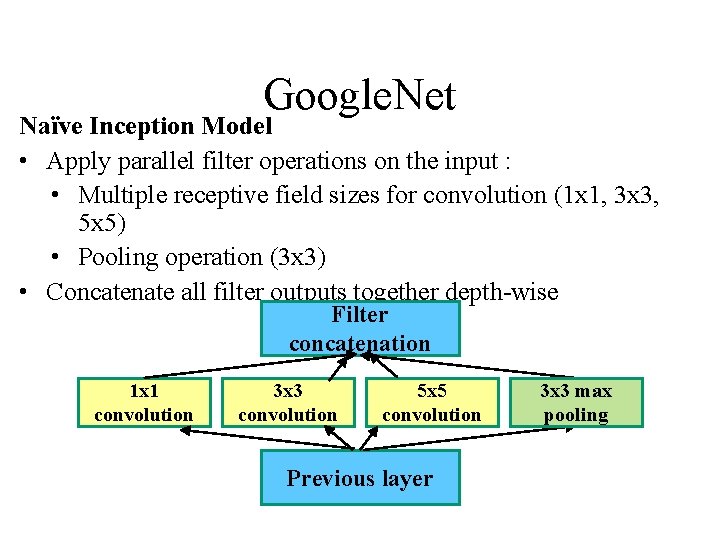 GoogleNet

Naïve Inception Model

• Apply parallel filter operations on the input :
  • Multiple receptive field sizes for convolution (1x1, 3x3, 5x5)
  • Pooling operation (3x3)
• Concatenate all filter outputs together depth-wise

Filter concatenation

1x1 convolution

3x3 convolution

5x5 convolution

3x3 max pooling

Previous layer